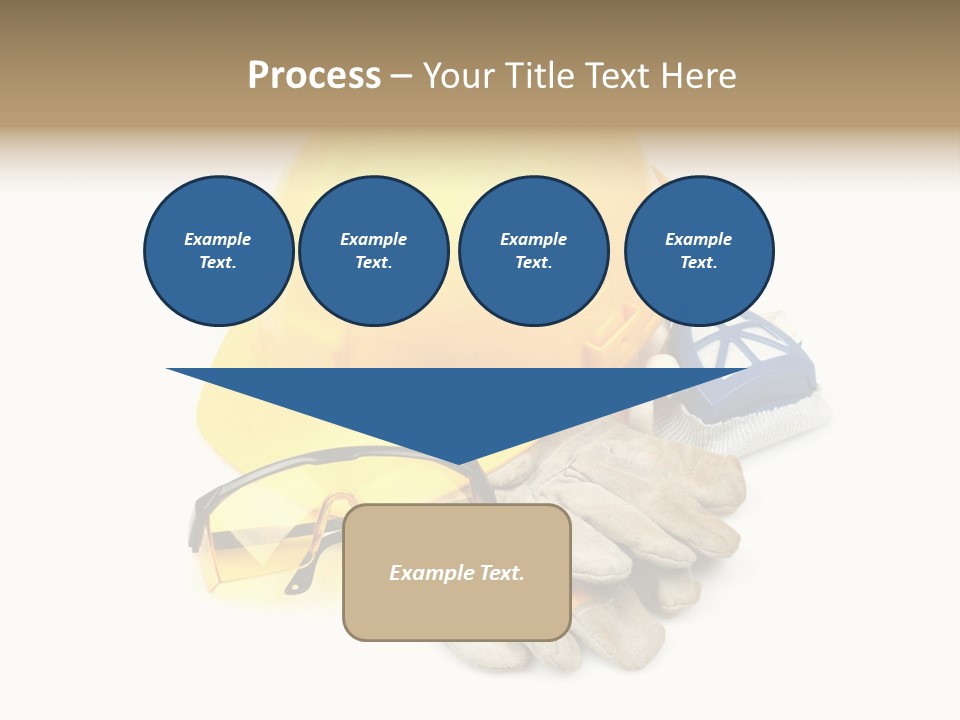 Process – Your Title Text Here

Example Text.

Example Text.

Example Text.

Example Text.

Example Text.